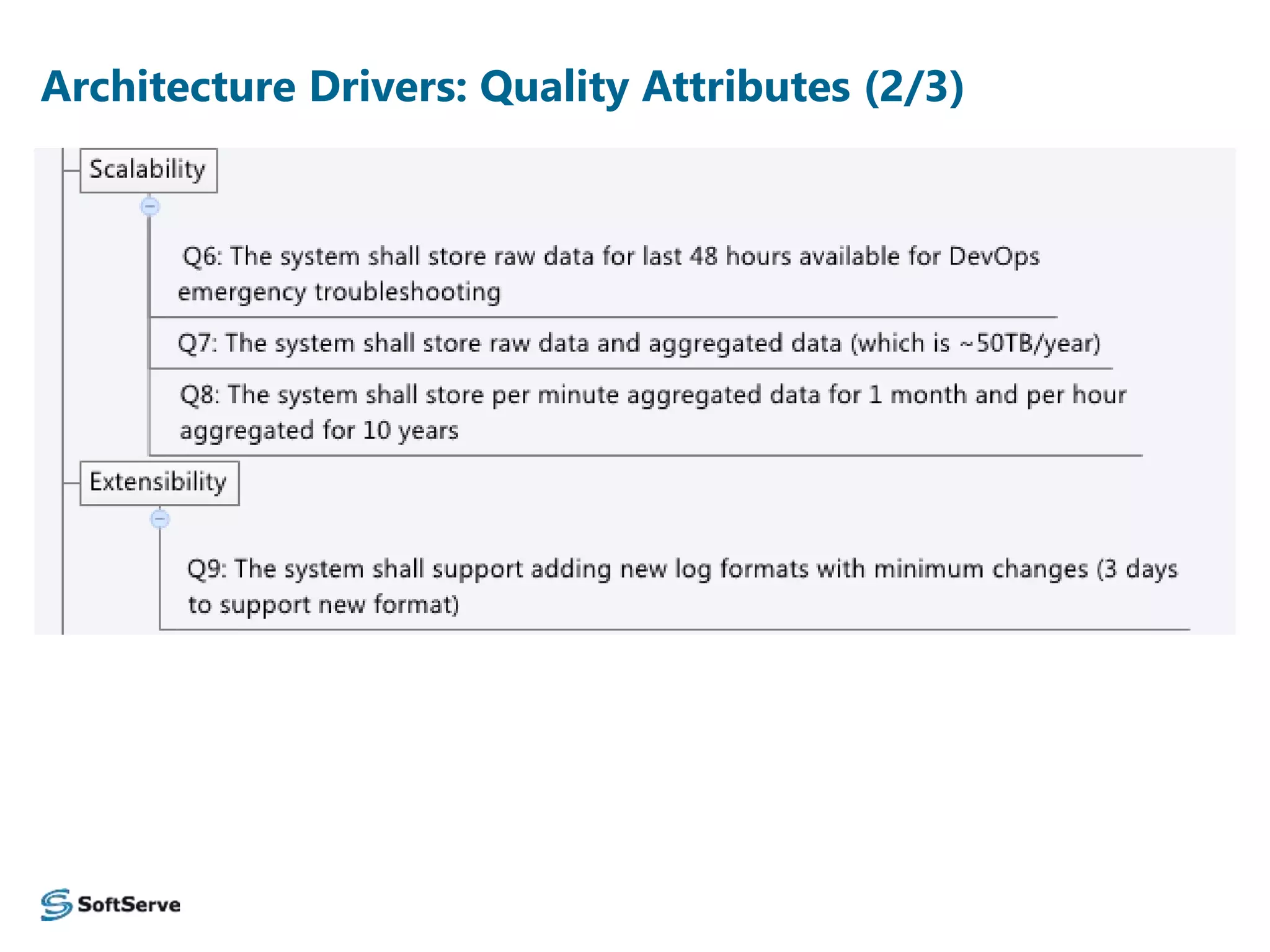 Architecture Drivers: Quality Attributes (2/3)

Scalability

Q6: The system shall store raw data for last 48 hours available for DevOps emergency troubleshooting

Q7: The system shall store raw data and aggregated data (which is ~50TB/year)

Q8: The system shall store per minute aggregated data for 1 month and per hour aggregated for 10 years

Extensibility

Q9: The system shall support adding new log formats with minimum changes (3 days to support new format)

SoftServe